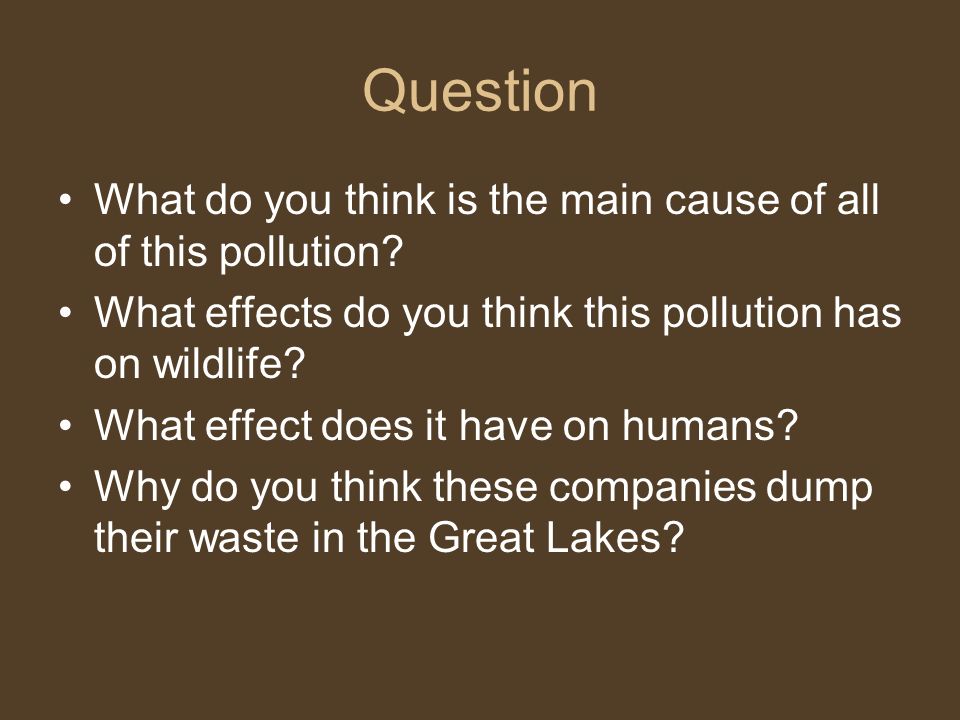 Question

• What do you think is the main cause of all of this pollution?
• What effects do you think this pollution has on wildlife?
• What effect does it have on humans?
• Why do you think these companies dump their waste in the Great Lakes?